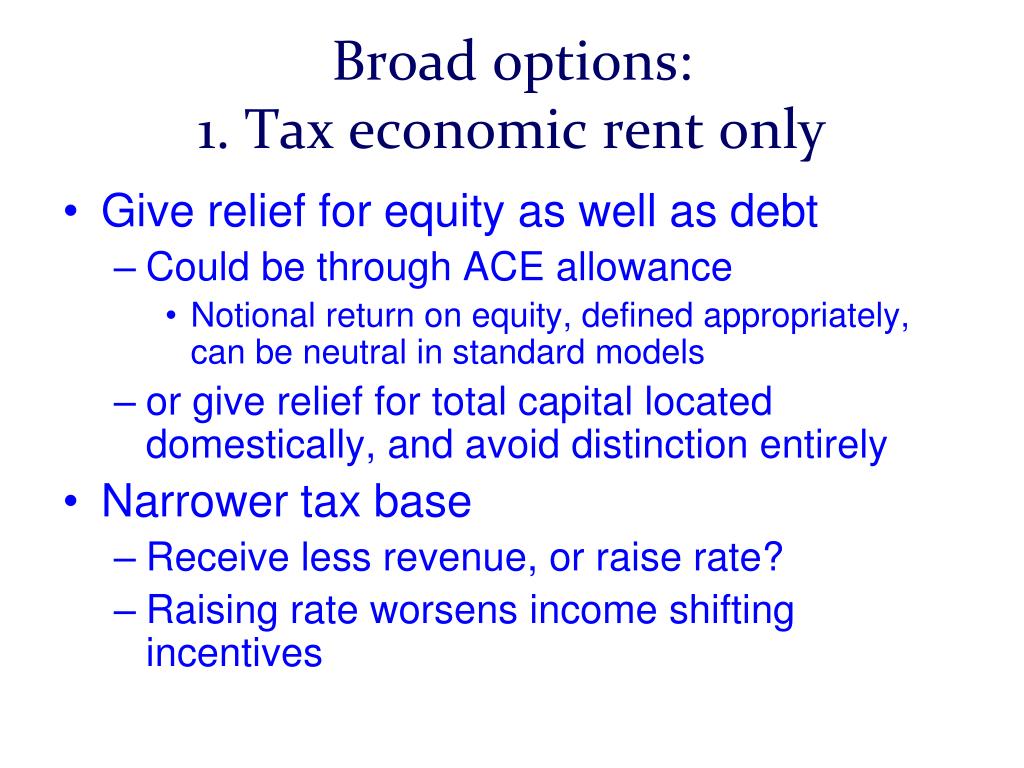 Broad options:
1. Tax economic rent only

• Give relief for equity as well as debt
– Could be through ACE allowance
• Notional return on equity, defined appropriately, can be neutral in standard models
– or give relief for total capital located domestically, and avoid distinction entirely
• Narrower tax base
– Receive less revenue, or raise rate?
– Raising rate worsens income shifting incentives